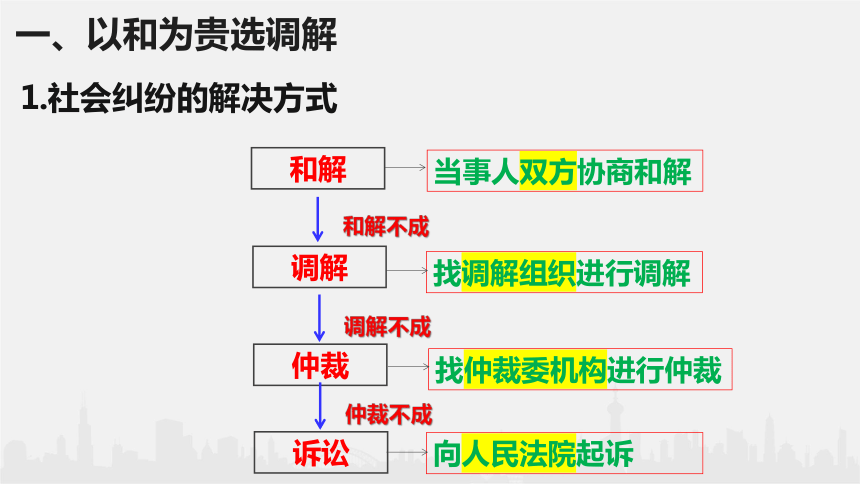 一、以和为贵选调解

1.社会纠纷的解决方式

和解

当事人双方协商和解

和解不成

调解

找调解组织进行调解

调解不成

仲裁

找仲裁委机构进行仲裁

仲裁不成

诉讼

向人民法院起诉